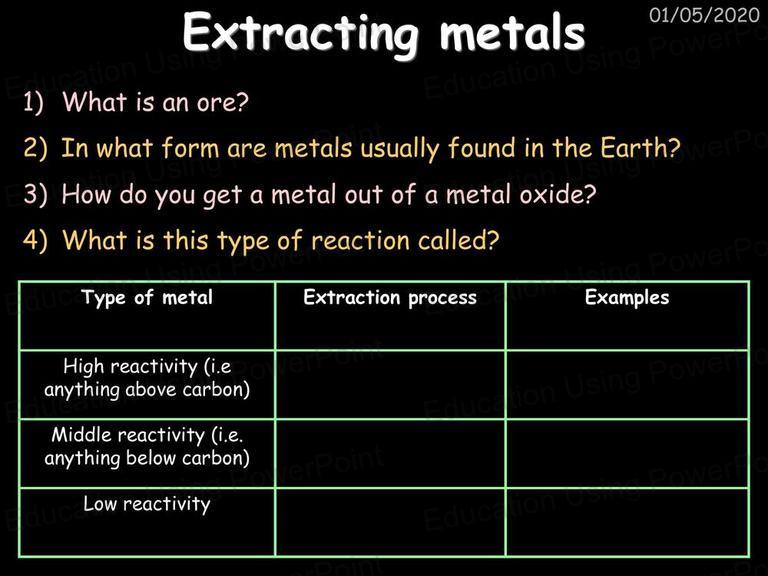 Extracting metals

01/05/2020

1) What is an ore?

2) In what form are metals usually found in the Earth?

3) How do you get a metal out of a metal oxide?

4) What is this type of reaction called?

| Type of metal | Extraction process | Examples |
|---|---|---|
| High reactivity (i.e anything above carbon) | | |
| Middle reactivity (i.e. anything below carbon) | | |
| Low reactivity | | |

Education Using PowerPoint